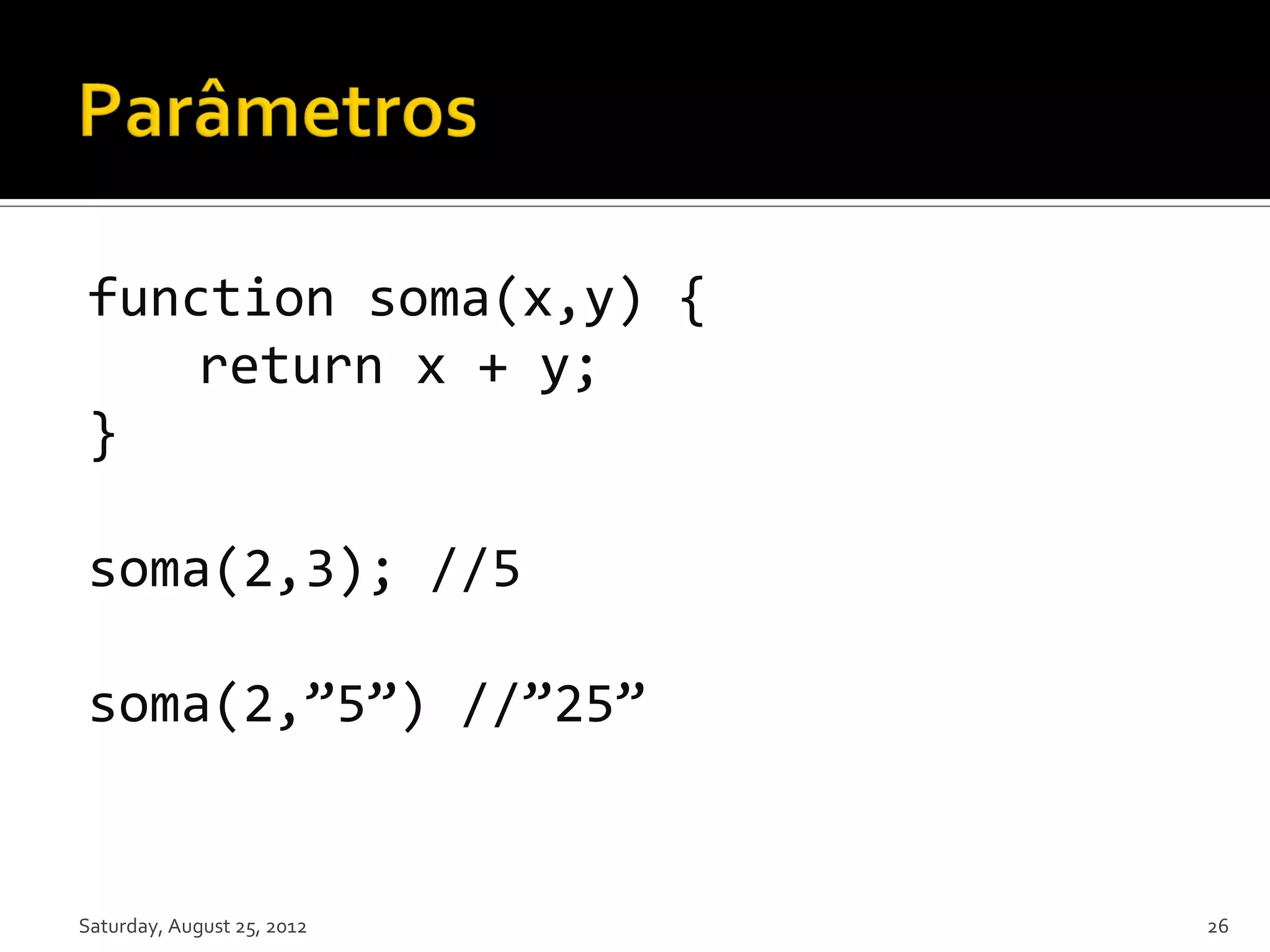 Parâmetros

function soma(x,y) {
    return x + y;
}

soma(2,3); //5

soma(2,”5”) //”25”

Saturday, August 25, 2012

26